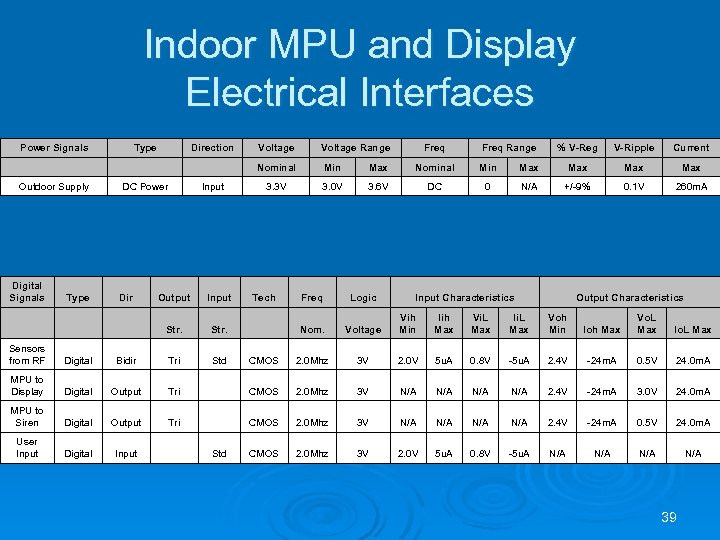 Indoor MPU and Display Electrical Interfaces

| Power Signals | Type | Direction | Voltage | Voltage Range | | Freq | Freq Range | | % V-Reg | V-Ripple | Current |
|---|---|---|---|---|---|---|---|---|---|---|---|
| | | | Nominal | Min | Max | Nominal | Min | Max | Max | Max | Max |
| Outdoor Supply | DC Power | Input | 3.3V | 3.0V | 3.6V | DC | 0 | N/A | +/-9% | 0.1V | 260mA |

| Digital Signals | Type | Dir | Output | Input | Tech | Freq | Logic | Input Characteristics | | | | Output Characteristics | | | |
|---|---|---|---|---|---|---|---|---|---|---|---|---|---|---|---|
| | | | Str. | Str. | | Nom. | Voltage | Vih Min | Iih Max | ViL Max | IiL Max | Voh Min | Ioh Max | VoL Max | IoL Max |
| Sensors from RF | Digital | Bidir | Tri | Std | CMOS | 2.0Mhz | 3V | 2.0V | 5uA | 0.8V | -5uA | 2.4V | -24mA | 0.5V | 24.0mA |
| MPU to Display | Digital | Output | Tri | | CMOS | 2.0Mhz | 3V | N/A | N/A | N/A | N/A | 2.4V | -24mA | 3.0V | 24.0mA |
| MPU to Siren | Digital | Output | Tri | | CMOS | 2.0Mhz | 3V | N/A | N/A | N/A | N/A | 2.4V | -24mA | 0.5V | 24.0mA |
| User Input | Digital | Input | | Std | CMOS | 2.0Mhz | 3V | 2.0V | 5uA | 0.8V | -5uA | N/A | N/A | N/A | N/A |

39